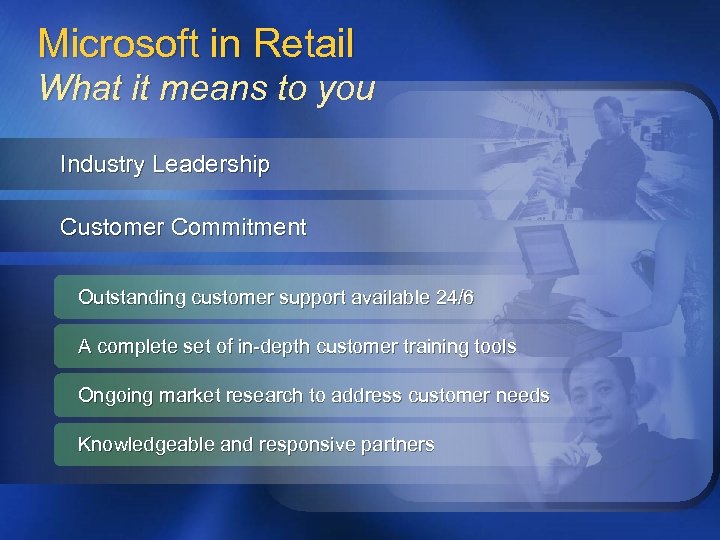 Microsoft in Retail
What it means to you

Industry Leadership

Customer Commitment

Outstanding customer support available 24/6

A complete set of in-depth customer training tools

Ongoing market research to address customer needs

Knowledgeable and responsive partners